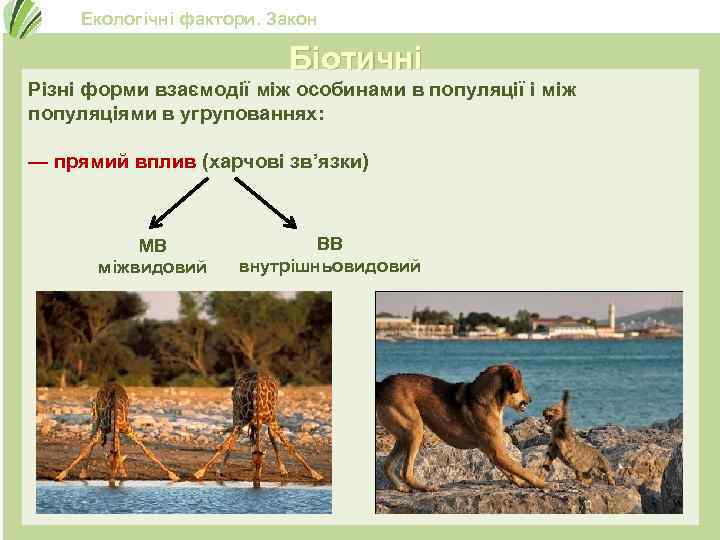 Екологічні фактори. Закон

Біотичні

Різні форми взаємодії між особинами в популяції і між популяціями в угрупованнях:

— прямий вплив (харчові зв'язки)

МВ
міжвидовий

ВВ
внутрішньовидовий